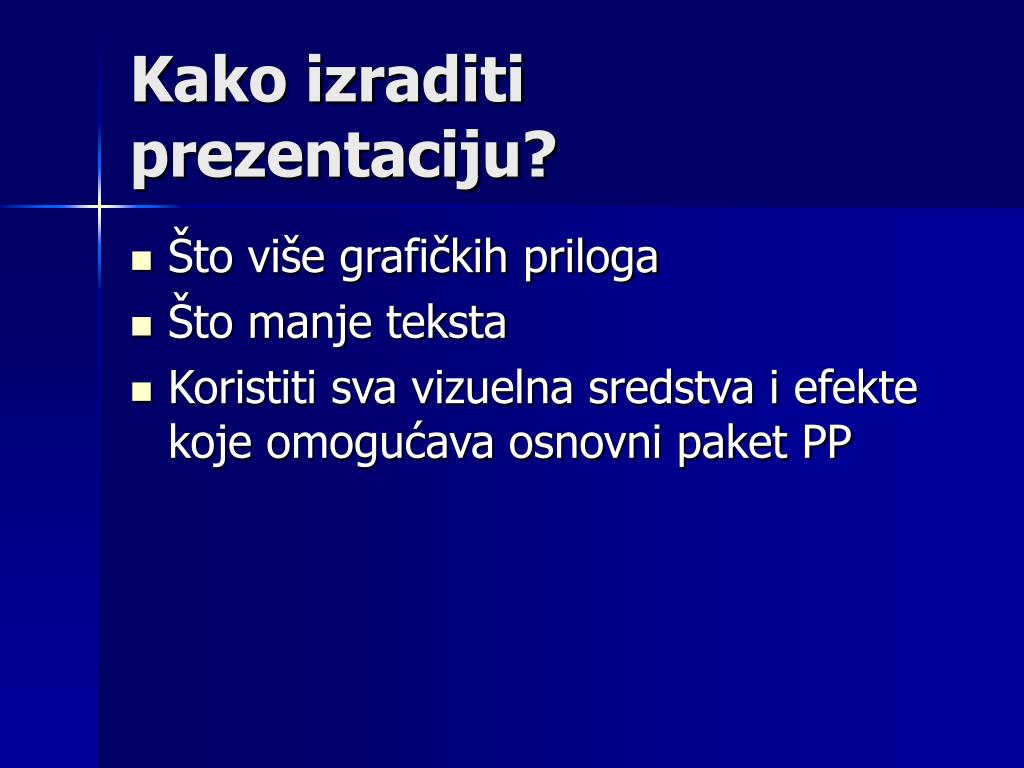 Kako izraditi prezentaciju?

- Što više grafičkih priloga
- Što manje teksta
- Koristiti sva vizuelna sredstva i efekte koje omogućava osnovni paket PP